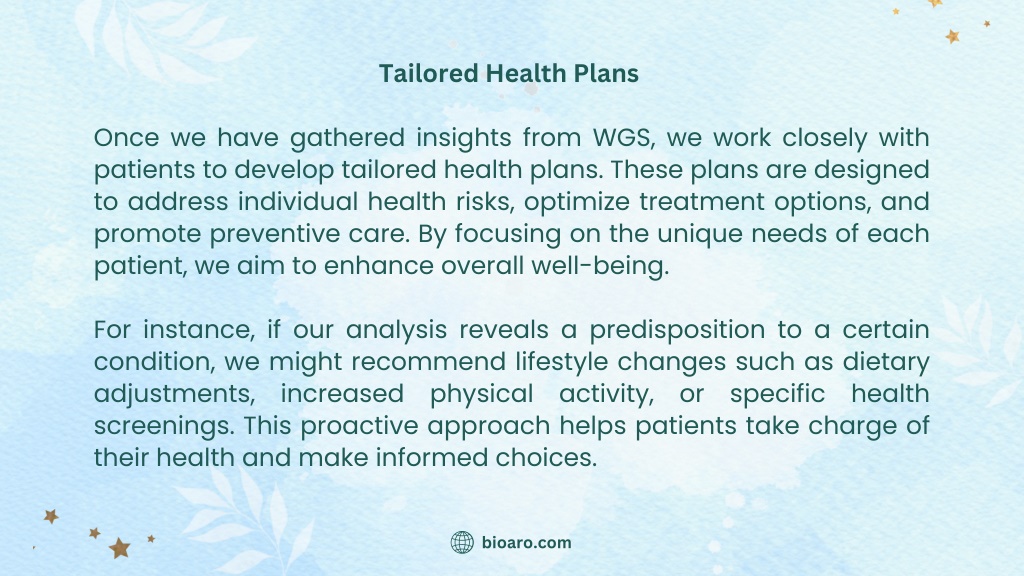 Tailored Health Plans

Once we have gathered insights from WGS, we work closely with patients to develop tailored health plans. These plans are designed to address individual health risks, optimize treatment options, and promote preventive care. By focusing on the unique needs of each patient, we aim to enhance overall well-being.

For instance, if our analysis reveals a predisposition to a certain condition, we might recommend lifestyle changes such as dietary adjustments, increased physical activity, or specific health screenings. This proactive approach helps patients take charge of their health and make informed choices.

bioaro.com